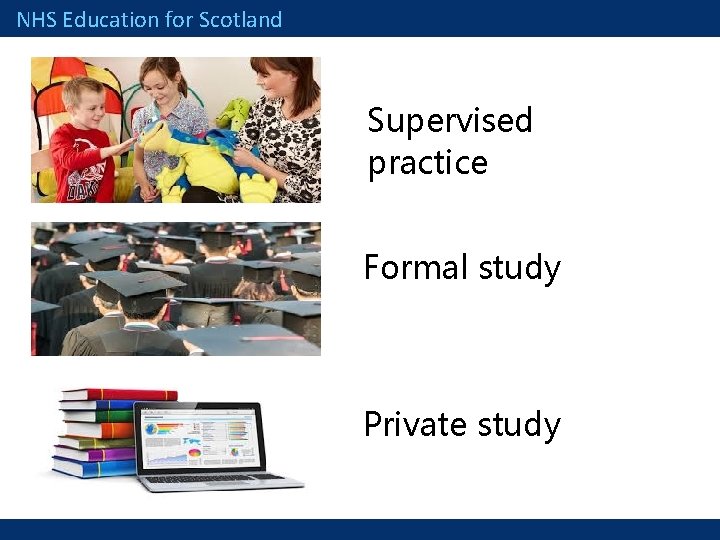 NHS Education for Scotland

Supervised practice

Formal study

Private study